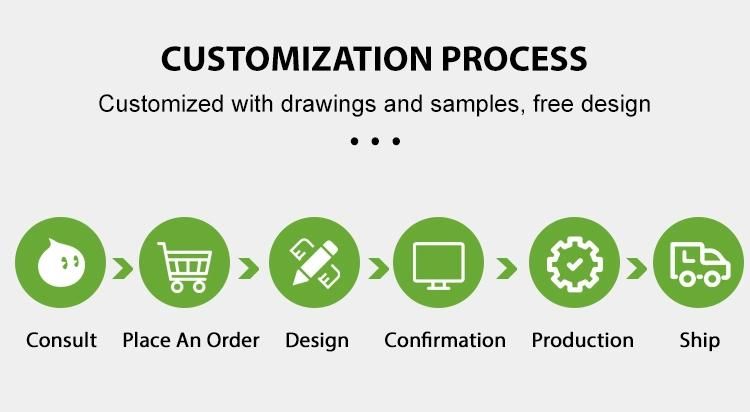 CUSTOMIZATION PROCESS

Customized with drawings and samples, free design

• • •

Consult
Place An Order
Design
Confirmation
Production
Ship